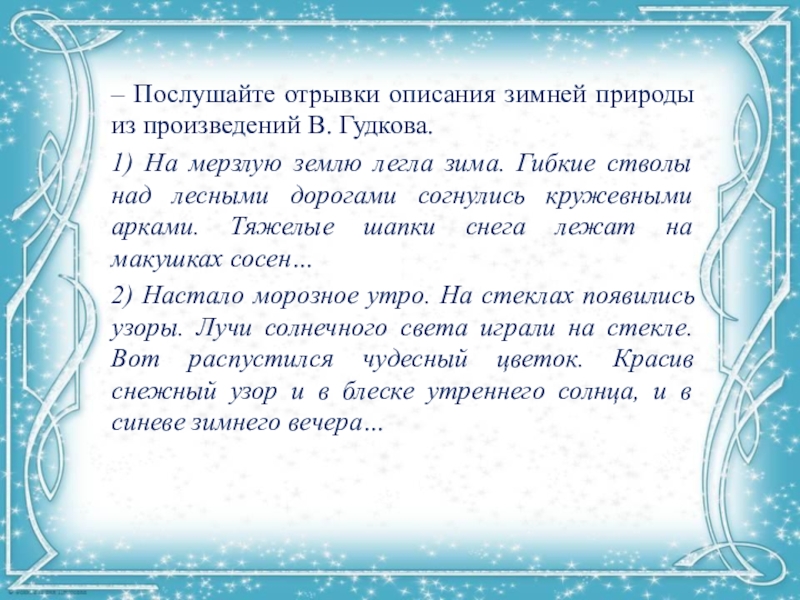 – Послушайте отрывки описания зимней природы из произведений В. Гудкова.

1) На мерзлую землю легла зима. Гибкие стволы над лесными дорогами согнулись кружевными арками. Тяжелые шапки снега лежат на макушках сосен…

2) Настало морозное утро. На стеклах появились узоры. Лучи солнечного света играли на стекле. Вот распустился чудесный цветок. Красив снежный узор и в блеске утреннего солнца, и в синеве зимнего вечера…